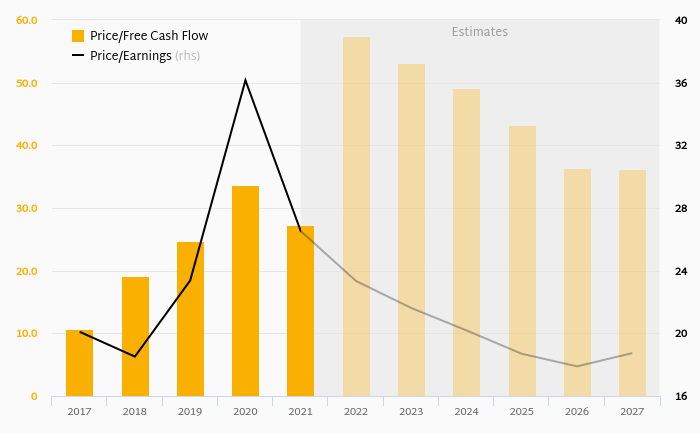 Price/Free Cash Flow
Price/Earnings (rhs)

Estimates

60.0
50.0
40.0
30.0
20.0
10.0
0

40
36
32
28
24
20
16

2017
2018
2019
2020
2021
2022
2023
2024
2025
2026
2027